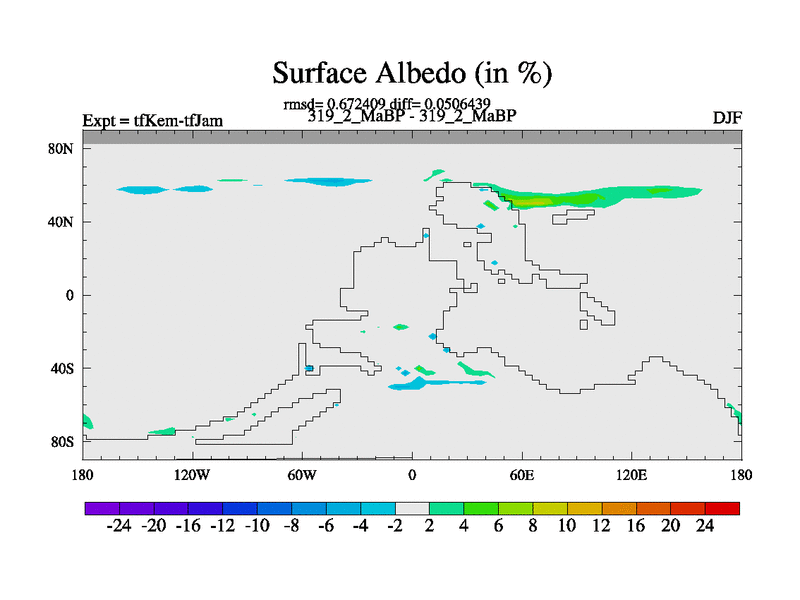 Surface Albedo (in %)

rmsd= 0.672409 diff= 0.0506439

Expt = tfKem-tfJam

319_2_MaBP - 319_2_MaBP

DJF

80N
40N
0
40S
80S

180
120W
60W
0
60E
120E
180

-24 -20 -16 -12 -10 -8 -6 -4 -2 2 4 6 8 10 12 16 20 24